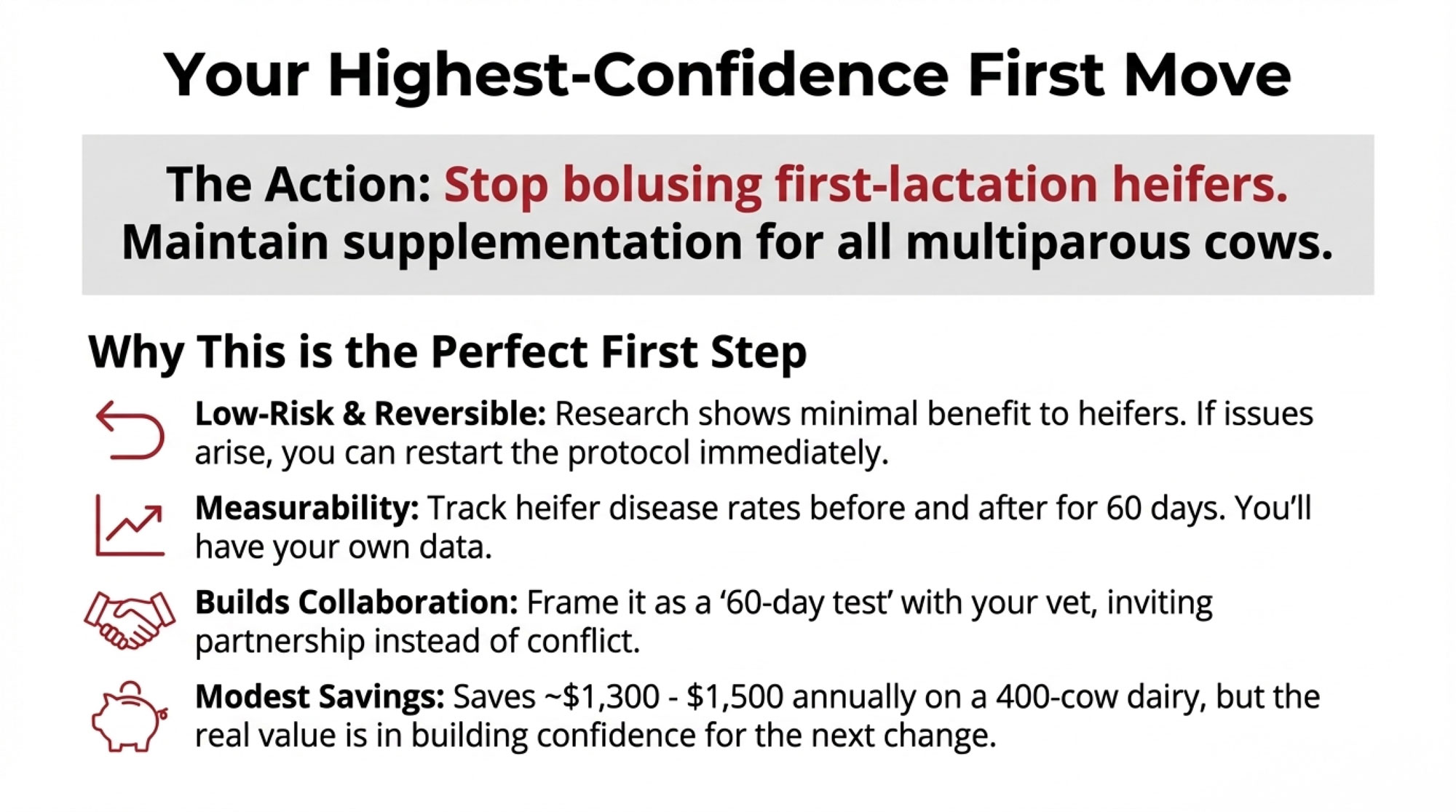 Your Highest-Confidence First Move

The Action: Stop bolusing first-lactation heifers. Maintain supplementation for all multiparous cows.

Why This is the Perfect First Step

Low-Risk & Reversible: Research shows minimal benefit to heifers. If issues arise, you can restart the protocol immediately.

Measurability: Track heifer disease rates before and after for 60 days. You'll have your own data.

Builds Collaboration: Frame it as a '60-day test' with your vet, inviting partnership instead of conflict.

Modest Savings: Saves ~\$1,300 - \$1,500 annually on a 400-cow dairy, but the real value is in building confidence for the next change.